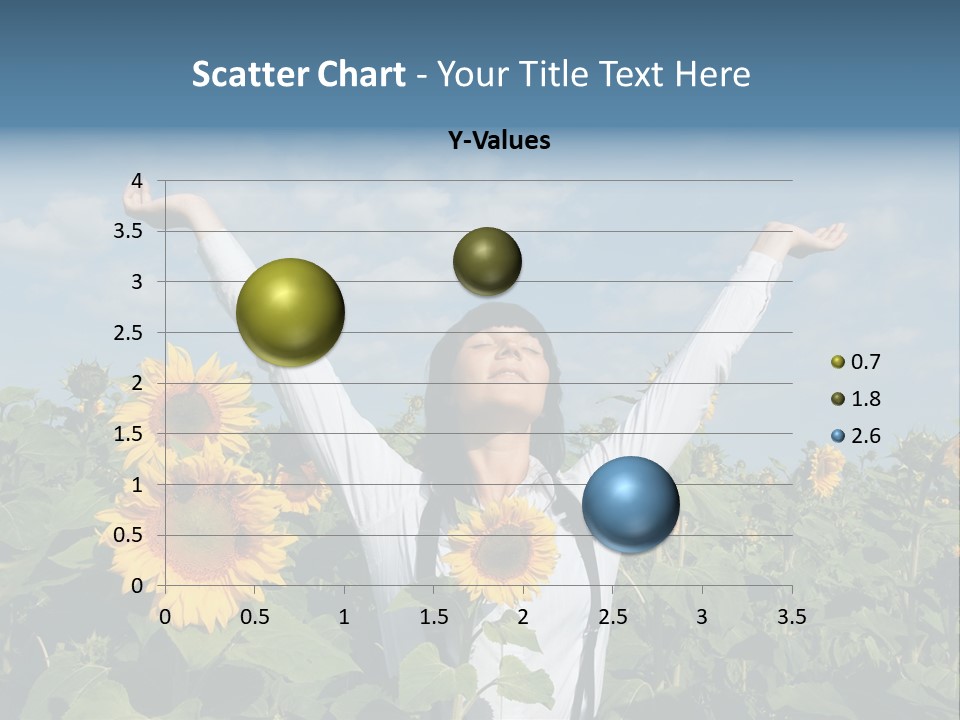 Scatter Chart - Your Title Text Here

Y-Values

4
3.5
3
2.5
2
1.5
1
0.5
0

0 0.5 1 1.5 2 2.5 3 3.5

0.7
1.8
2.6